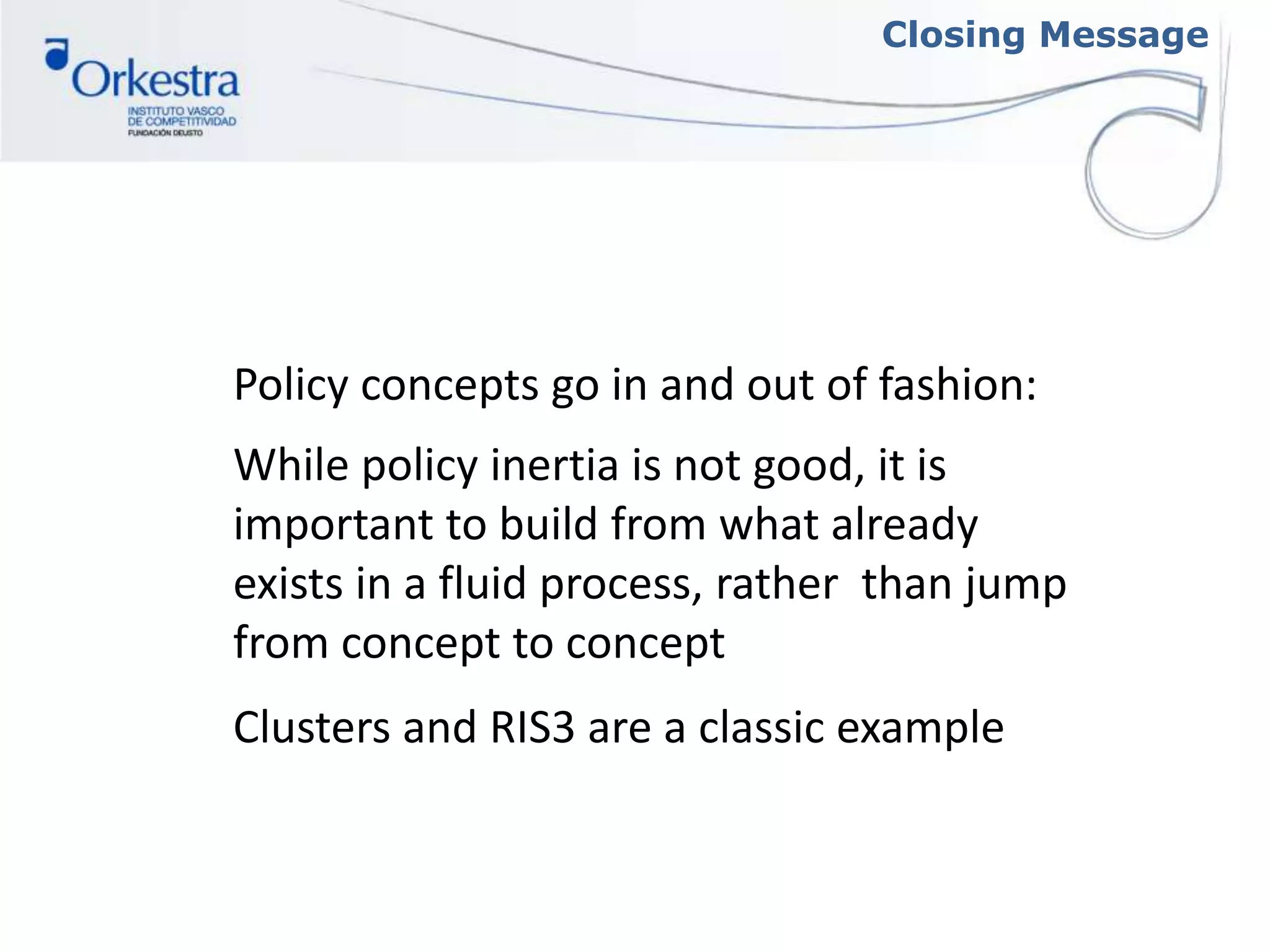 Orkestra
INSTITUTO VASCO
DE COMPETITIVIDAD
FUNDACIÓN DEUSTO

Closing Message

Policy concepts go in and out of fashion:

While policy inertia is not good, it is important to build from what already exists in a fluid process, rather  than jump from concept to concept

Clusters and RIS3 are a classic example